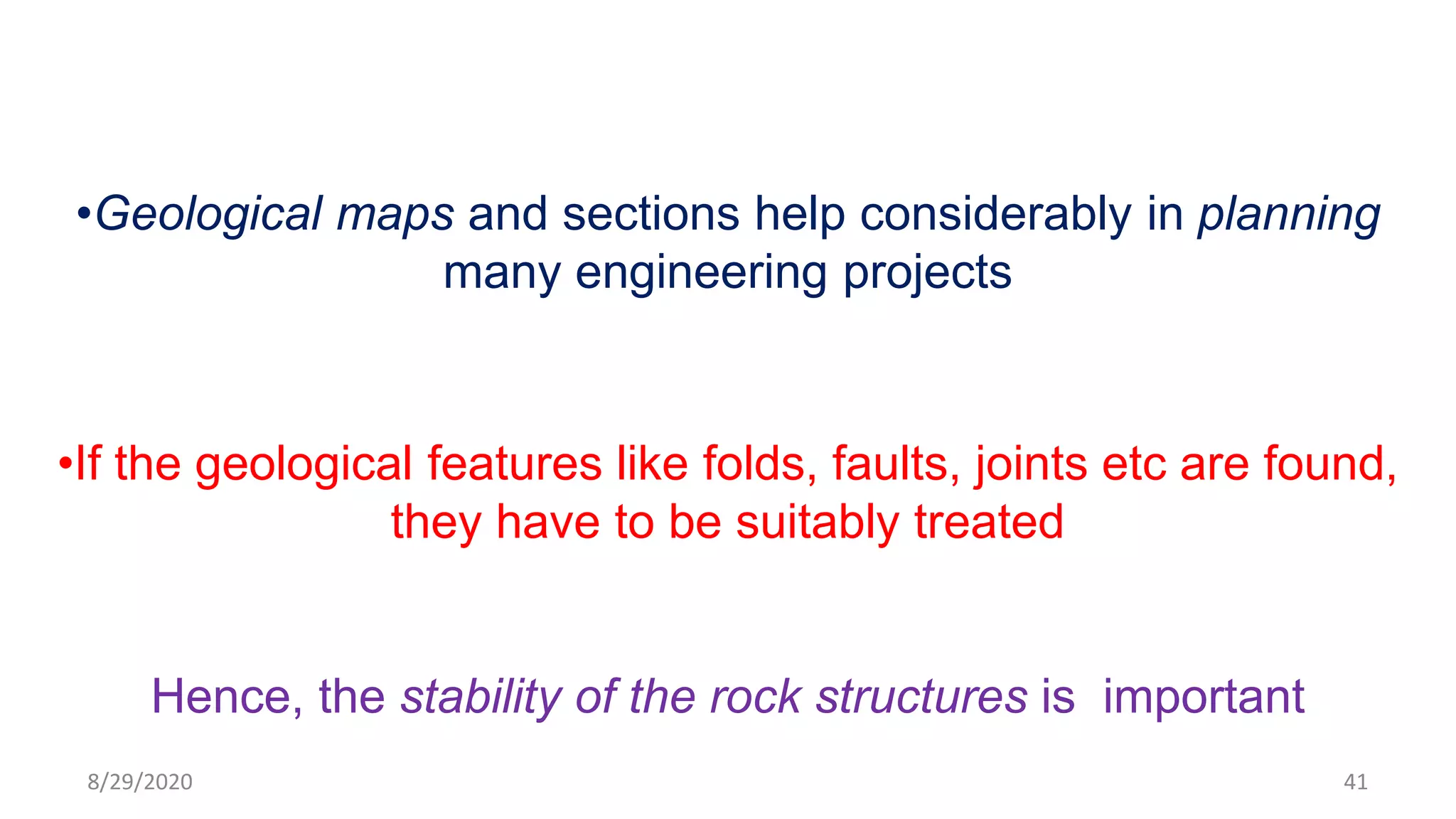 •Geological maps and sections help considerably in planning many engineering projects

•If the geological features like folds, faults, joints etc are found, they have to be suitably treated

Hence, the stability of the rock structures is important

8/29/2020

41